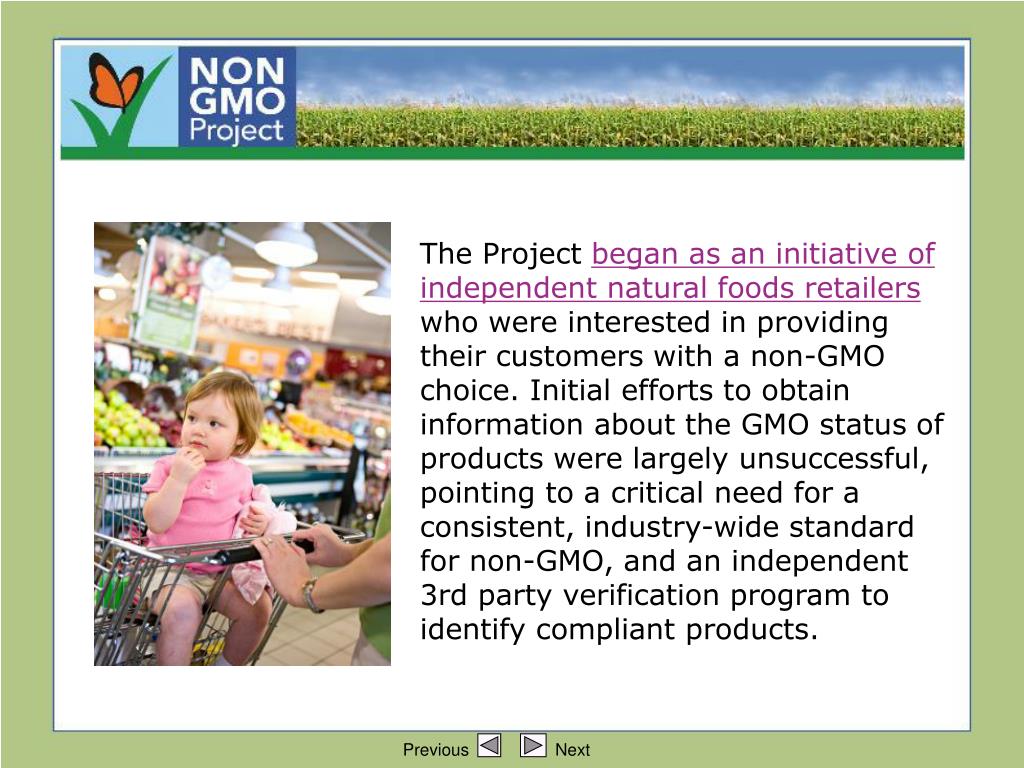 NON GMO Project

The Project began as an initiative of independent natural foods retailers who were interested in providing their customers with a non-GMO choice. Initial efforts to obtain information about the GMO status of products were largely unsuccessful, pointing to a critical need for a consistent, industry-wide standard for non-GMO, and an independent 3rd party verification program to identify compliant products.

Previous Next